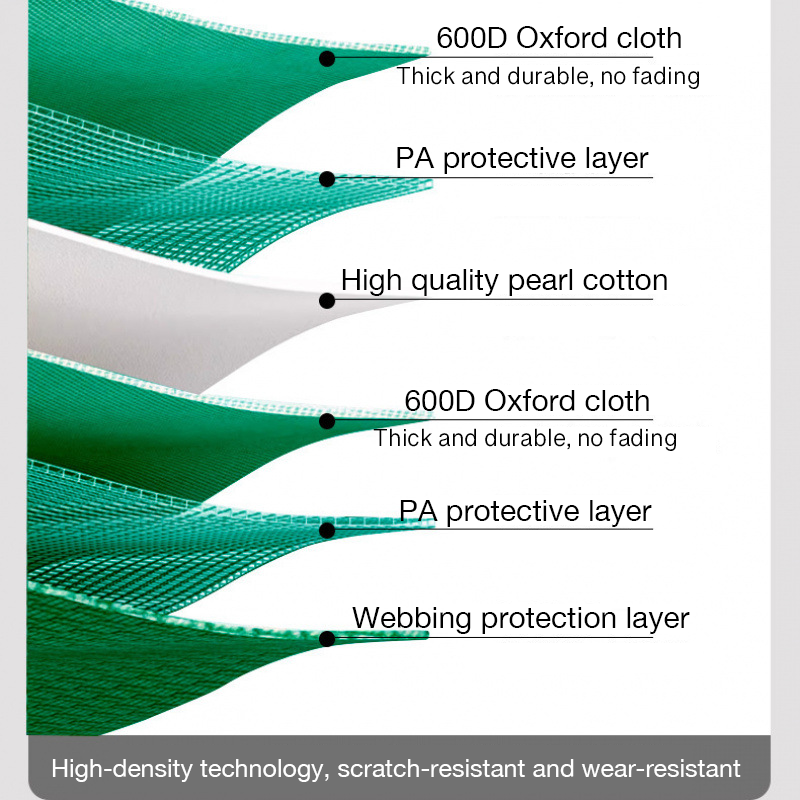 600D Oxford cloth
Thick and durable, no fading

PA protective layer

High quality pearl cotton

600D Oxford cloth
Thick and durable, no fading

PA protective layer

Webbing protection layer

High-density technology, scratch-resistant and wear-resistant